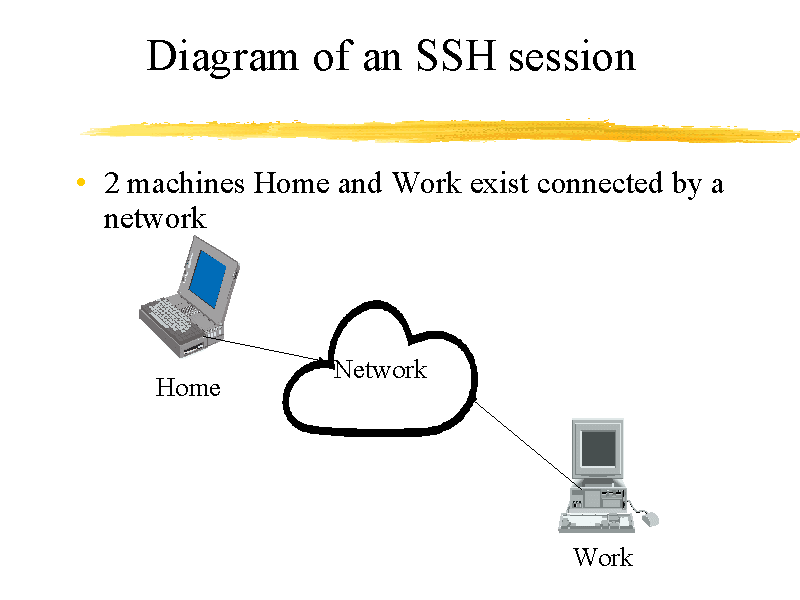 Diagram of an SSH session

• 2 machines Home and Work exist connected by a network

Home

Network

Work